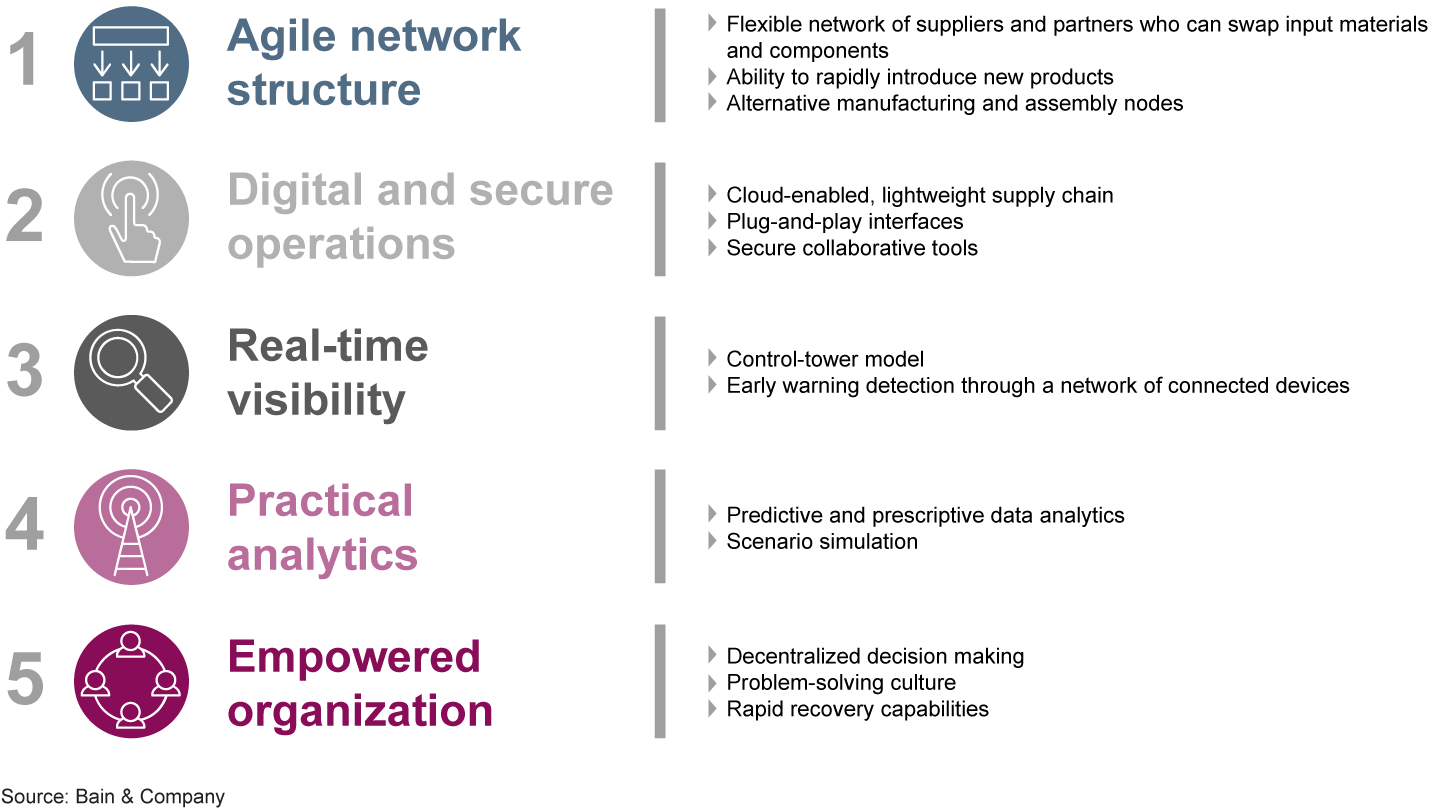 1 Agile network structure

Flexible network of suppliers and partners who can swap input materials and components
Ability to rapidly introduce new products
Alternative manufacturing and assembly nodes

2 Digital and secure operations

Cloud-enabled, lightweight supply chain
Plug-and-play interfaces
Secure collaborative tools

3 Real-time visibility

Control-tower model
Early warning detection through a network of connected devices

4 Practical analytics

Predictive and prescriptive data analytics
Scenario simulation

5 Empowered organization

Decentralized decision making
Problem-solving culture
Rapid recovery capabilities

Source: Bain & Company